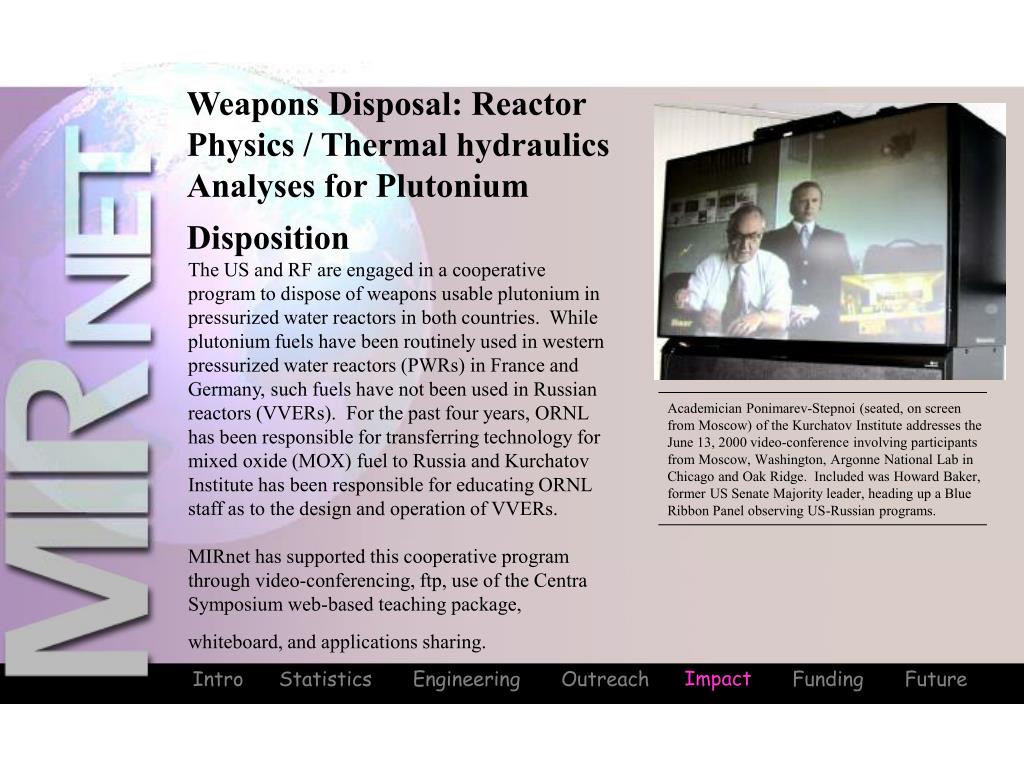 MIRNET

Weapons Disposal: Reactor Physics / Thermal hydraulics Analyses for Plutonium Disposition

The US and RF are engaged in a cooperative program to dispose of weapons usable plutonium in pressurized water reactors in both countries. While plutonium fuels have been routinely used in western pressurized water reactors (PWRs) in France and Germany, such fuels have not been used in Russian reactors (VVERs). For the past four years, ORNL has been responsible for transferring technology for mixed oxide (MOX) fuel to Russia and Kurchatov Institute has been responsible for educating ORNL staff as to the design and operation of VVERs.

MIRnet has supported this cooperative program through video-conferencing, ftp, use of the Centra Symposium web-based teaching package,

whiteboard, and applications sharing.

Academician Ponimarev-Stepnoi (seated, on screen from Moscow) of the Kurchatov Institute addresses the June 13, 2000 video-conference involving participants from Moscow, Washington, Argonne National Lab in Chicago and Oak Ridge. Included was Howard Baker, former US Senate Majority leader, heading up a Blue Ribbon Panel observing US-Russian programs.

Intro Statistics Engineering Outreach Impact Funding Future